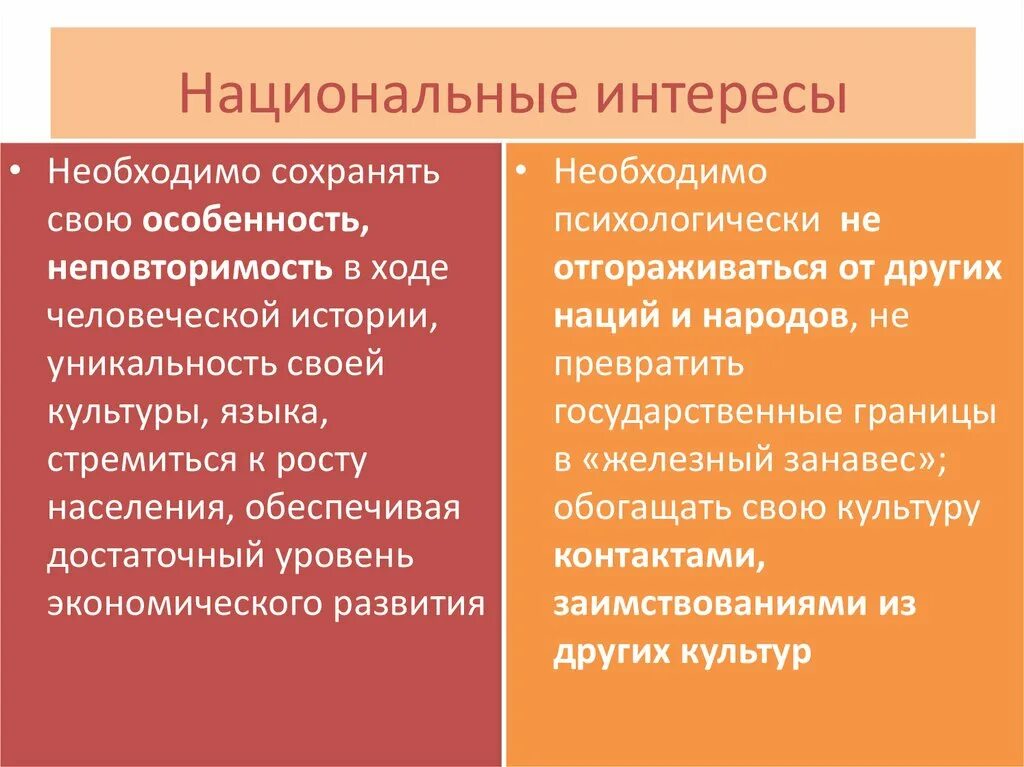 Национальные интересы

• Необходимо сохранять свою особенность, неповторимость в ходе человеческой истории, уникальность своей культуры, языка, стремиться к росту населения, обеспечивая достаточный уровень экономического развития

• Необходимо психологически не отгораживаться от других наций и народов, не превратить государственные границы в «железный занавес»; обогащать свою культуру контактами, заимствованиями из других культур